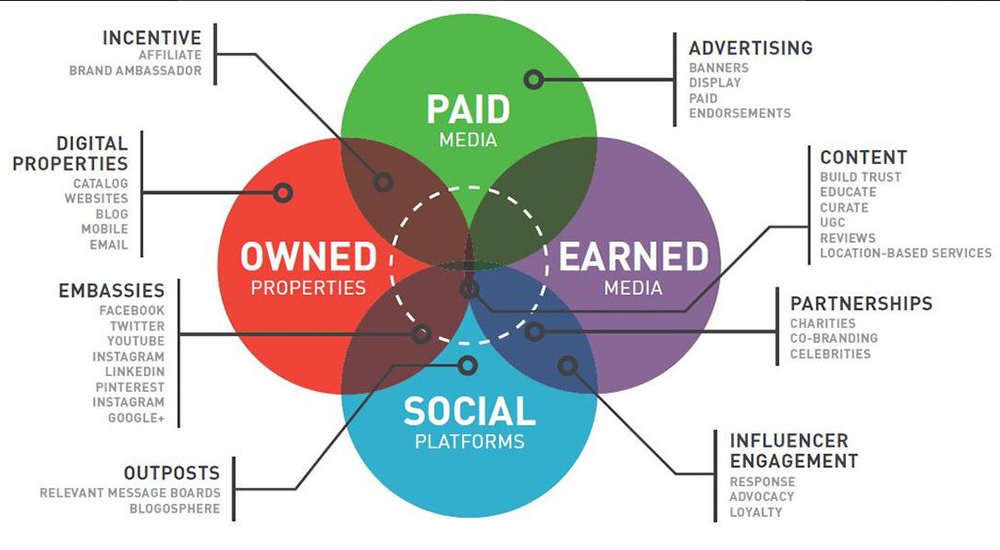 INCENTIVE
AFFILIATE
BRAND AMBASSADOR

DIGITAL PROPERTIES
CATALOG
WEBSITES
BLOG
MOBILE
EMAIL

EMBASSIES
FACEBOOK
TWITTER
YOUTUBE
INSTAGRAM
LINKEDIN
PINTEREST
INSTAGRAM
GOOGLE+

OUTPOSTS
RELEVANT MESSAGE BOARDS
BLOGOSPHERE

PAID
MEDIA

OWNED
PROPERTIES

EARNED
MEDIA

SOCIAL
PLATFORMS

ADVERTISING
BANNERS
DISPLAY
PAID
ENDORSEMENTS

CONTENT
BUILD TRUST
EDUCATE
CURATE
UGC
REVIEWS
LOCATION-BASED SERVICES

PARTNERSHIPS
CHARITIES
CO-BRANDING
CELEBRITIES

INFLUENCER ENGAGEMENT
RESPONSE
ADVOCACY
LOYALTY